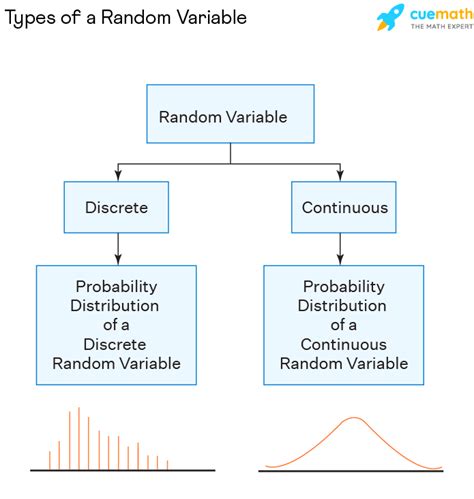 Types of a Random Variable

cuemath
THE MATH EXPERT

Random Variable

Discrete

Continuous

Probability Distribution of a Discrete Random Variable

Probability Distribution of a Continuous Random Variable